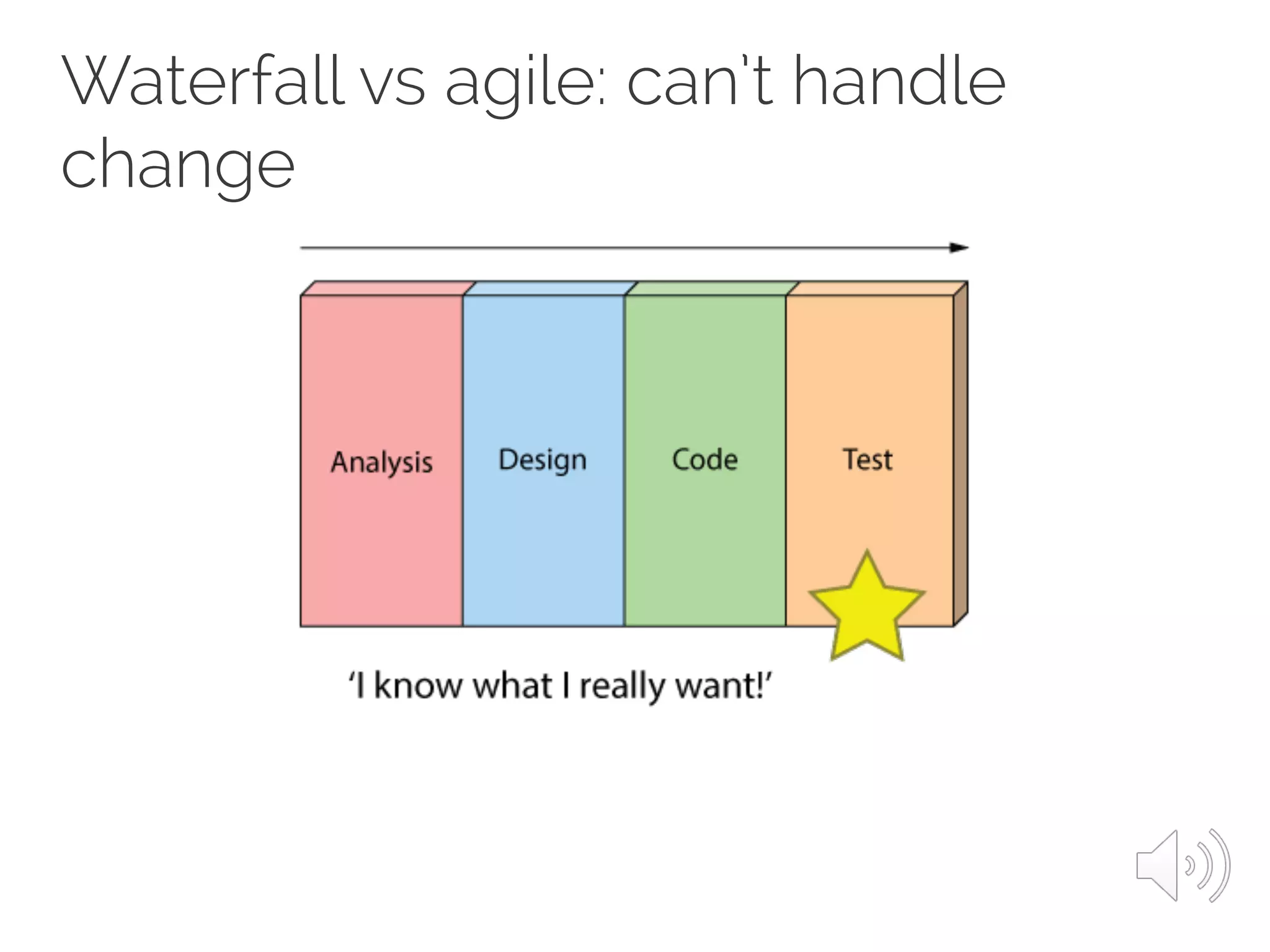 Waterfall vs agile: can't handle change

Analysis

Design

Code

Test

'I know what I really want!'